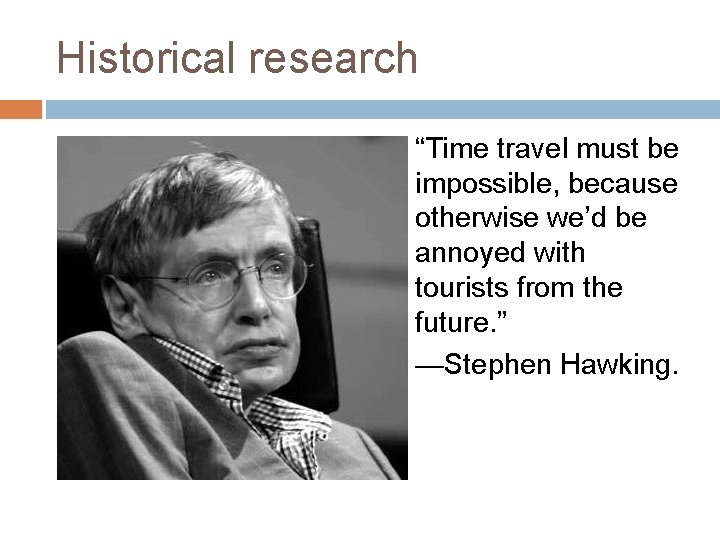 Historical research

“Time travel must be impossible, because otherwise we’d be annoyed with tourists from the future.”

—Stephen Hawking.